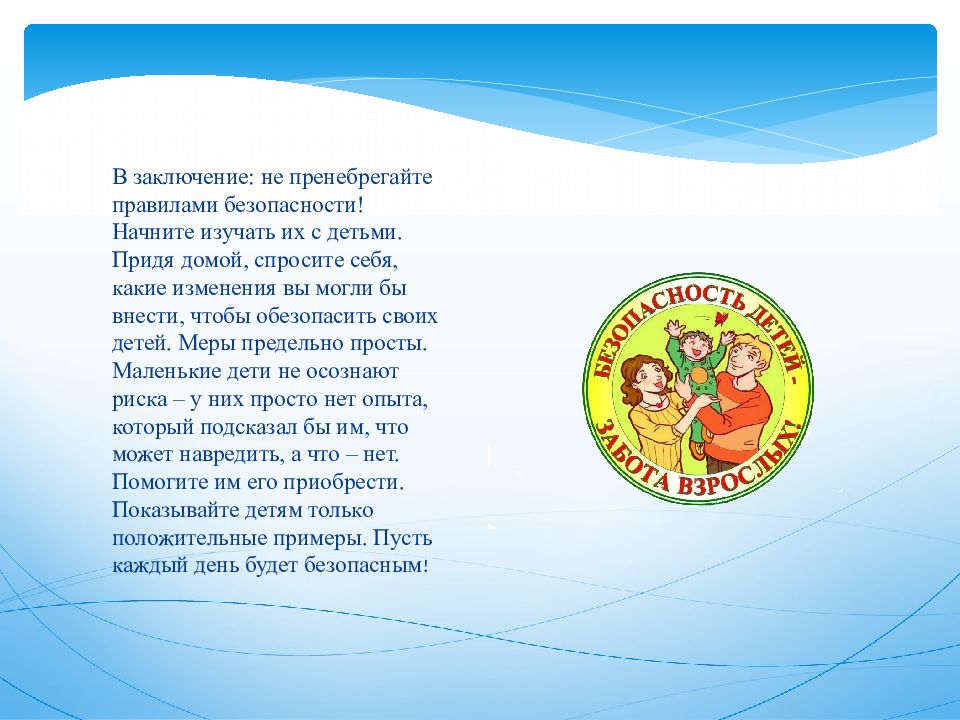 В заключение: не пренебрегайте правилами безопасности! Начните изучать их с детьми. Придя домой, спросите себя, какие изменения вы могли бы внести, чтобы обезопасить своих детей. Меры предельно просты. Маленькие дети не осознают риска – у них просто нет опыта, который подсказал бы им, что может навредить, а что – нет. Помогите им его приобрести. Показывайте детям только положительные примеры. Пусть каждый день будет безопасным!

БЕЗОПАСНОСТЬ ДЕТЕЙ - ЗАБОТА ВЗРОСЛЫХ!